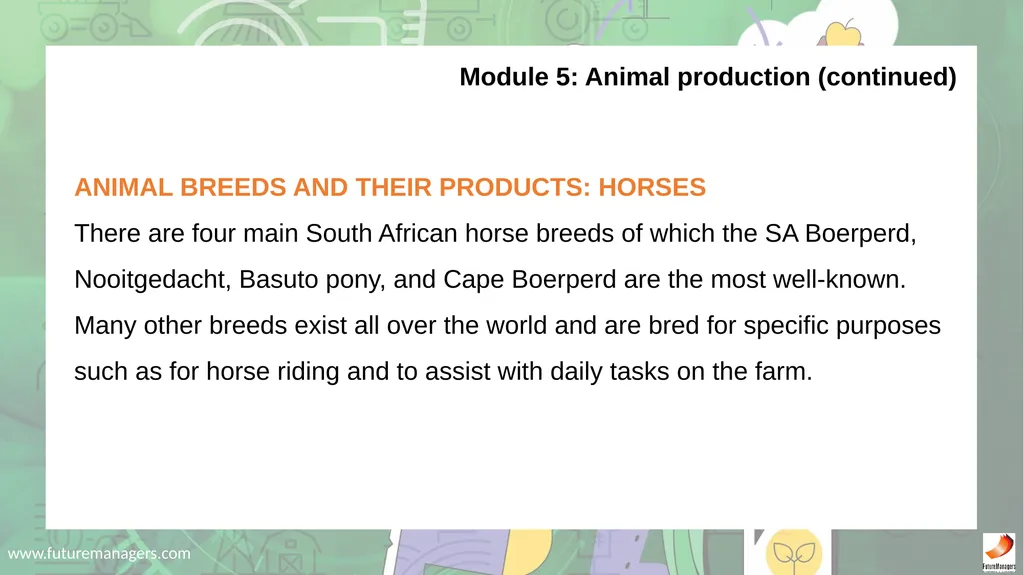 Module 5: Animal production (continued)

ANIMAL BREEDS AND THEIR PRODUCTS: HORSES

There are four main South African horse breeds of which the SA Boerperd, Nooitgedacht, Basuto pony, and Cape Boerperd are the most well-known. Many other breeds exist all over the world and are bred for specific purposes such as for horse riding and to assist with daily tasks on the farm.

www.futuremanagers.com

FutureManagers